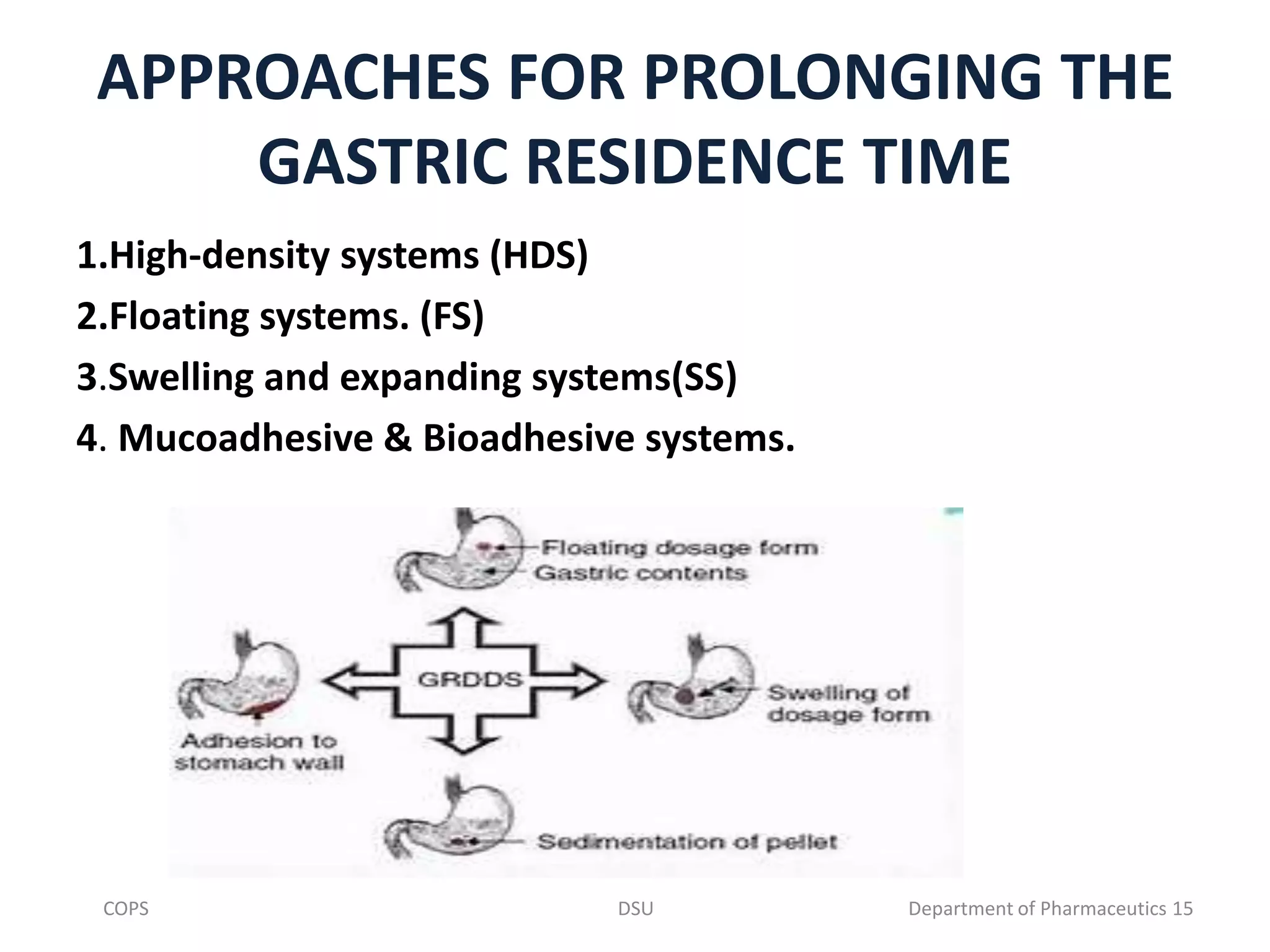 APPROACHES FOR PROLONGING THE GASTRIC RESIDENCE TIME

1.High-density systems (HDS)

2.Floating systems. (FS)

3.Swelling and expanding systems(SS)

4. Mucoadhesive & Bioadhesive systems.

Floating dosage form
Gastric contents

GRDDS

Adhesion to stomach wall

Swelling of dosage form

Sedimentation of pellet

COPS

DSU

Department of Pharmaceutics 15